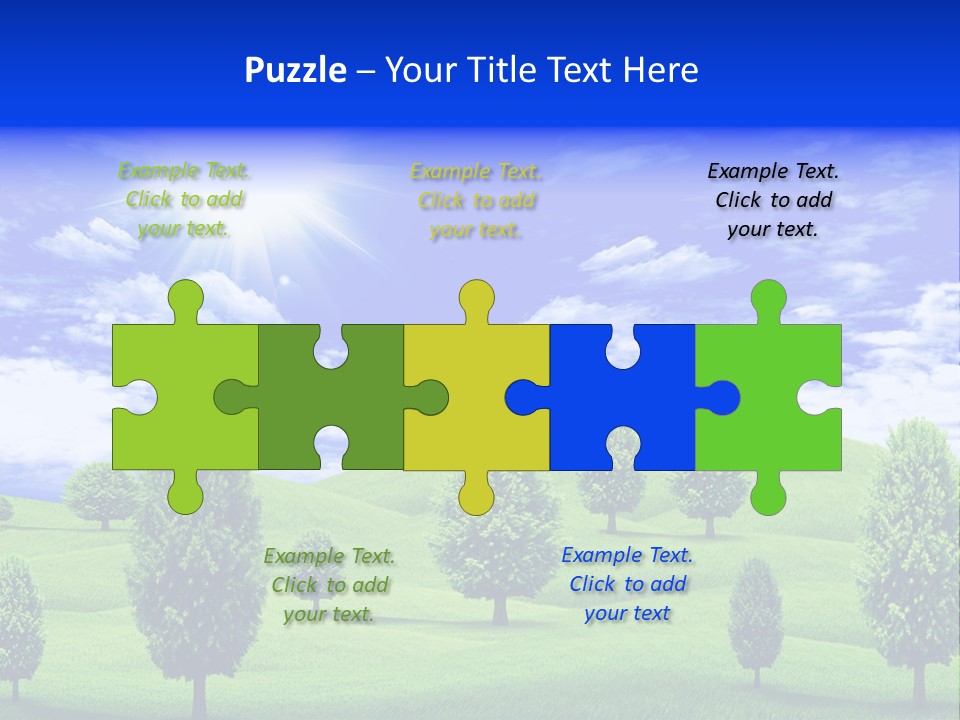 Puzzle – Your Title Text Here

Example Text. Click to add your text.

Example Text. Click to add your text.

Example Text. Click to add your text.

Example Text. Click to add your text.

Example Text. Click to add your text